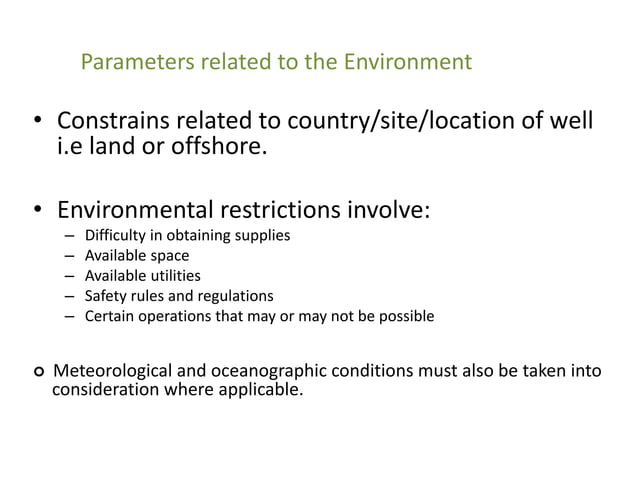 Parameters related to the Environment

• Constrains related to country/site/location of well i.e land or offshore.

• Environmental restrictions involve:
– Difficulty in obtaining supplies
– Available space
– Available utilities
– Safety rules and regulations
– Certain operations that may or may not be possible

○ Meteorological and oceanographic conditions must also be taken into consideration where applicable.